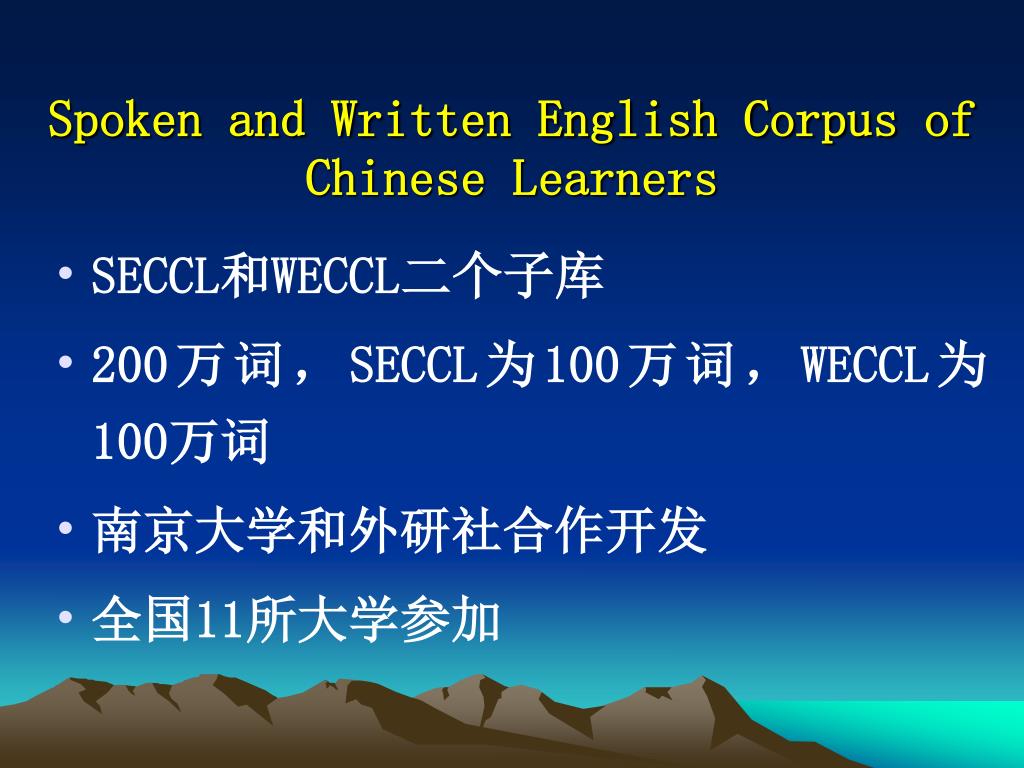 Spoken and Written English Corpus of Chinese Learners

• SECCL和WECCL二个子库

• 200万词， SECCL为100万词， WECCL为100万词

• 南京大学和外研社合作开发

• 全国11所大学参加